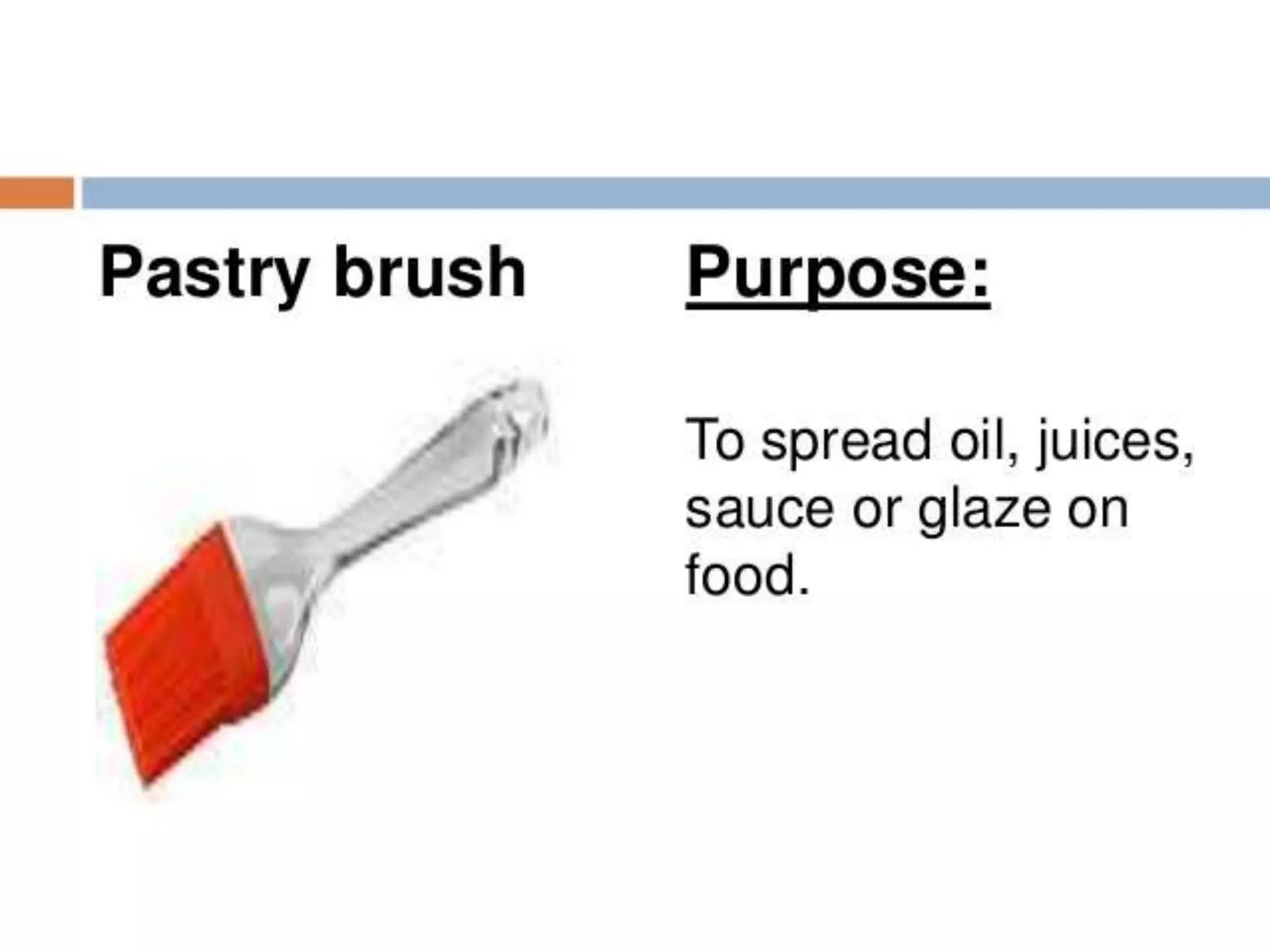 Pastry brush

Purpose:

To spread oil, juices, sauce or glaze on food.